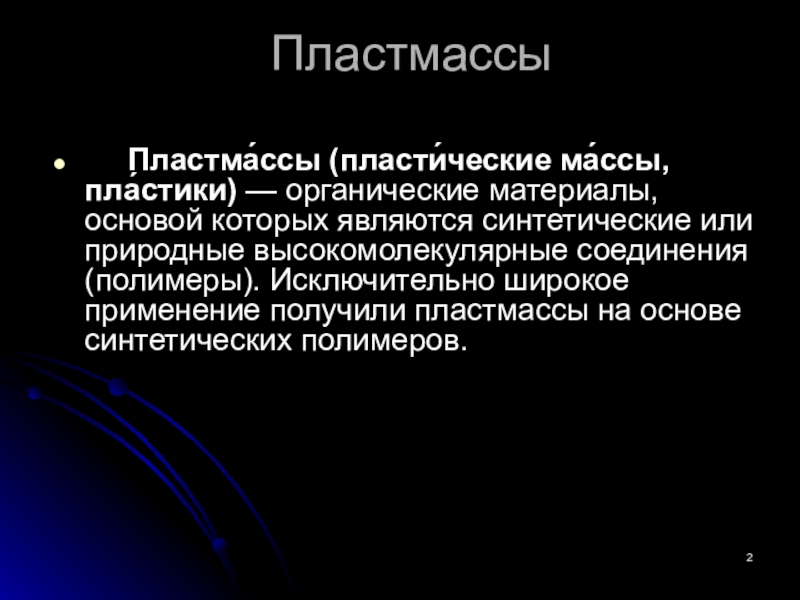 Пластмассы

Пластма́ссы (пласти́ческие ма́ссы, пла́стики) — органические материалы, основой которых являются синтетические или природные высокомолекулярные соединения (полимеры). Исключительно широкое применение получили пластмассы на основе синтетических полимеров.

2